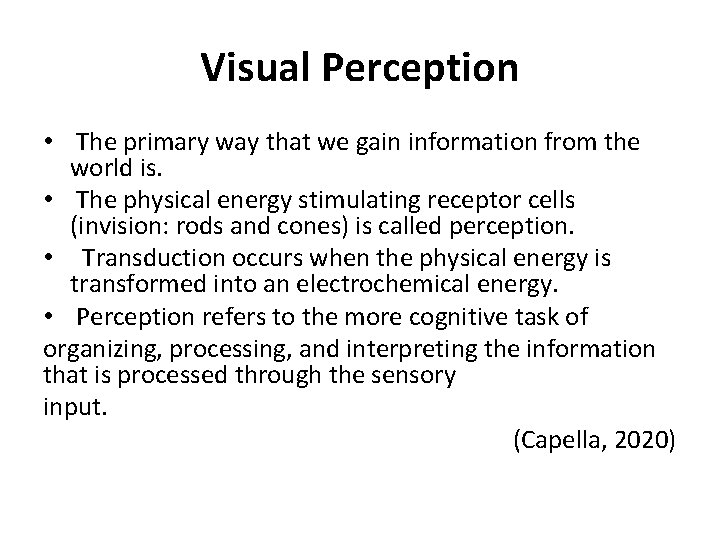 Visual Perception

• The primary way that we gain information from the world is.
• The physical energy stimulating receptor cells (invision: rods and cones) is called perception.
• Transduction occurs when the physical energy is transformed into an electrochemical energy.
• Perception refers to the more cognitive task of organizing, processing, and interpreting the information that is processed through the sensory

input.

(Capella, 2020)